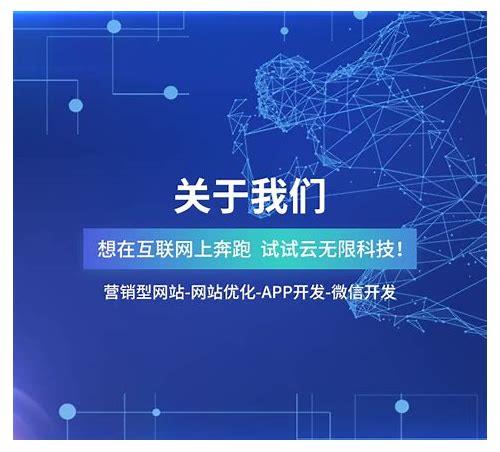 关于我们

想在互联网上奔跑 试试云无限科技！

营销型网站-网站优化-APP开发-微信开发